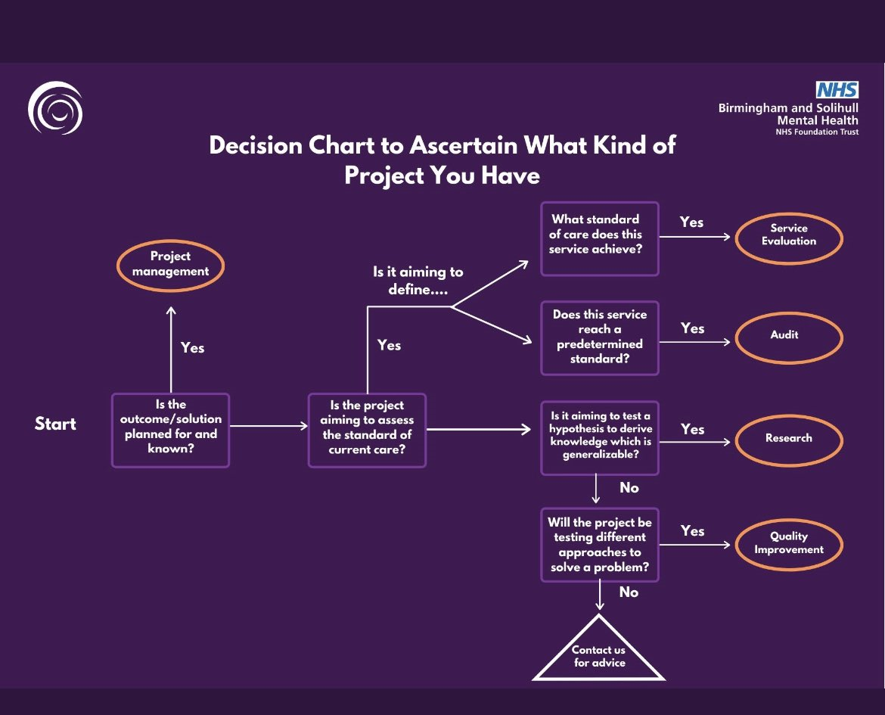 NHS
Birmingham and Solihull
Mental Health
NHS Foundation Trust

Decision Chart to Ascertain What Kind of Project You Have

Start

Is the outcome/solution planned for and known?

Yes

Project management

Is the project aiming to assess the standard of current care?

Yes

Is it aiming to define....

What standard of care does this service achieve?

Yes

Service Evaluation

Does this service reach a predetermined standard?

Yes

Audit

Is it aiming to test a hypothesis to derive knowledge which is generalizable?

Yes

Research

No

Will the project be testing different approaches to solve a problem?

Yes

Quality Improvement

No

Contact us for advice